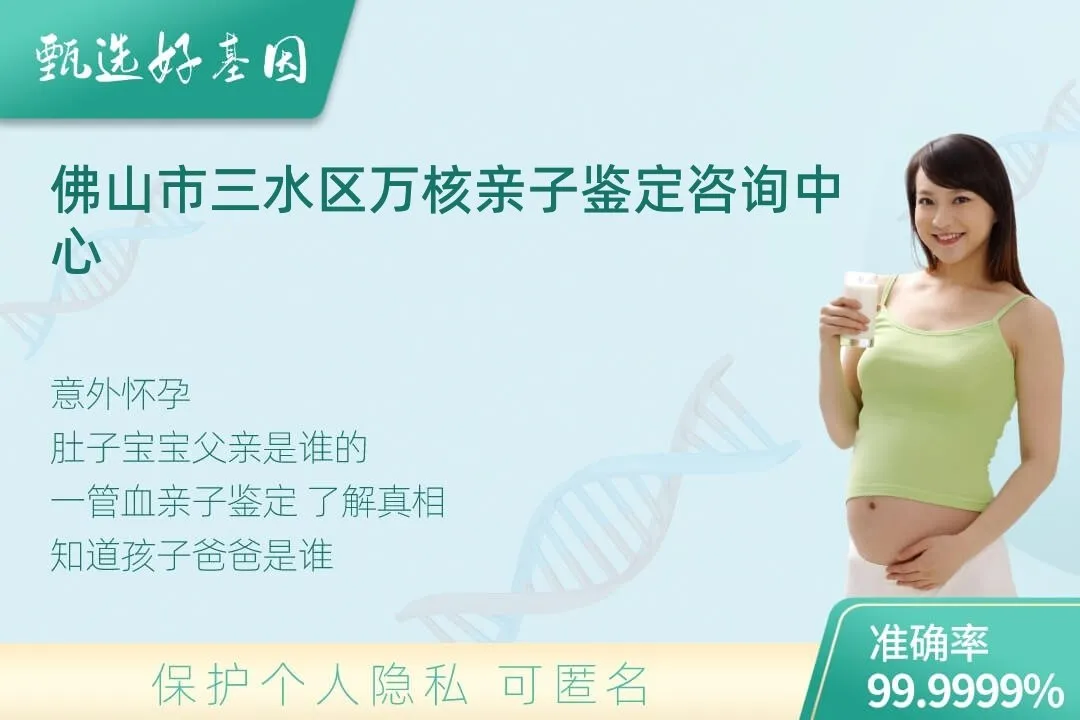 甄选好基因

佛山市三水区万核亲子鉴定咨询中心

意外怀孕
肚子宝宝父亲是谁的
一管血亲子鉴定 了解真相
知道孩子爸爸是谁

保护个人隐私 可匿名

准确率
99.9999%